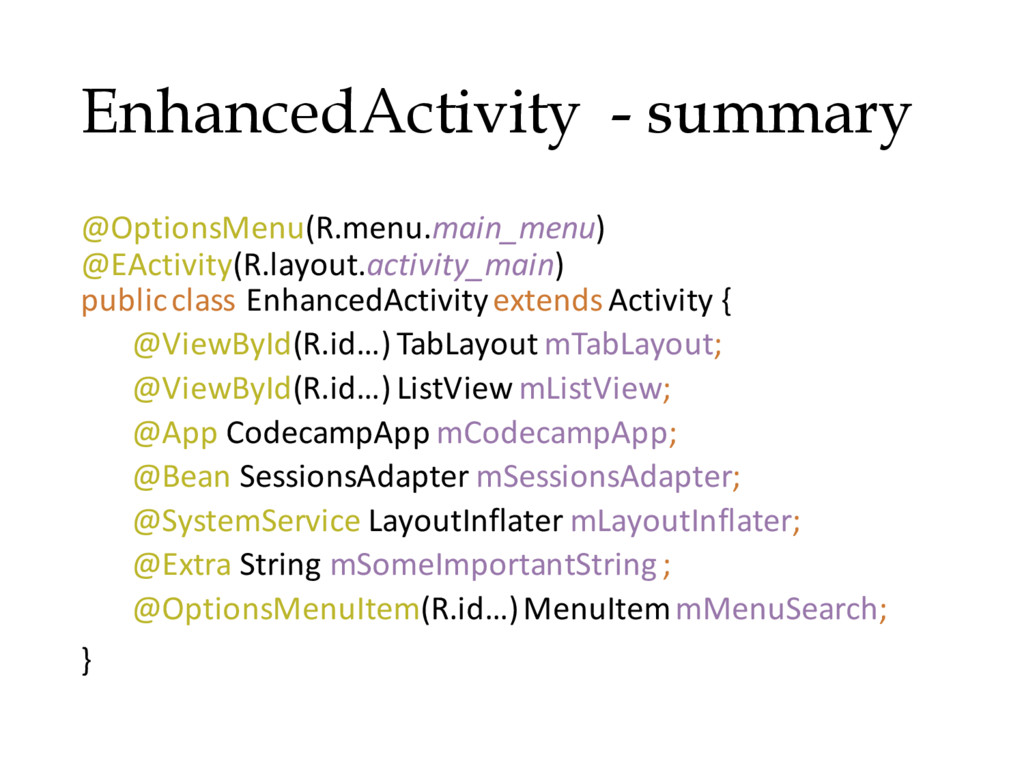 EnhancedActivity - summary

@OptionsMenu(R.menu.main_menu)
@EActivity(R.layout.activity_main)
public class EnhancedActivity extends Activity {
@ViewById(R.id…) TabLayout mTabLayout;
@ViewById(R.id…) ListView mListView;
@App CodecampApp mCodecampApp;
@Bean SessionsAdapter mSessionsAdapter;
@SystemService LayoutInflater mLayoutInflater;
@Extra String mSomeImportantString ;
@OptionsMenuItem(R.id…) MenuItem mMenuSearch;
}